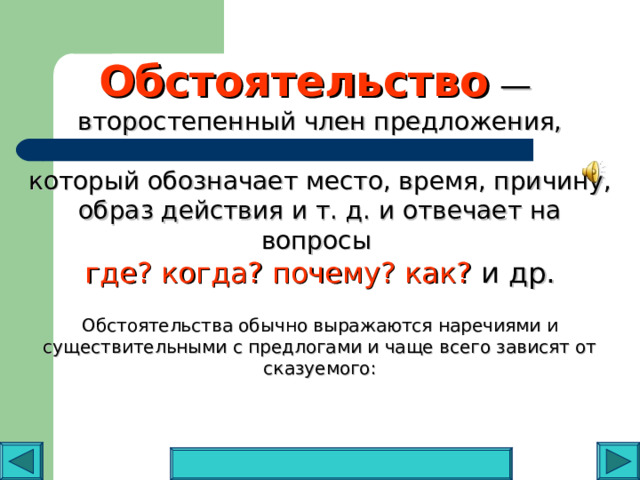 Обстоятельство — второстепенный член предложения,

который обозначает место, время, причину, образ действия и т. д. и отвечает на вопросы
где? когда? почему? как? и др.

Обстоятельства обычно выражаются наречиями и существительными с предлогами и чаще всего зависят от сказуемого: